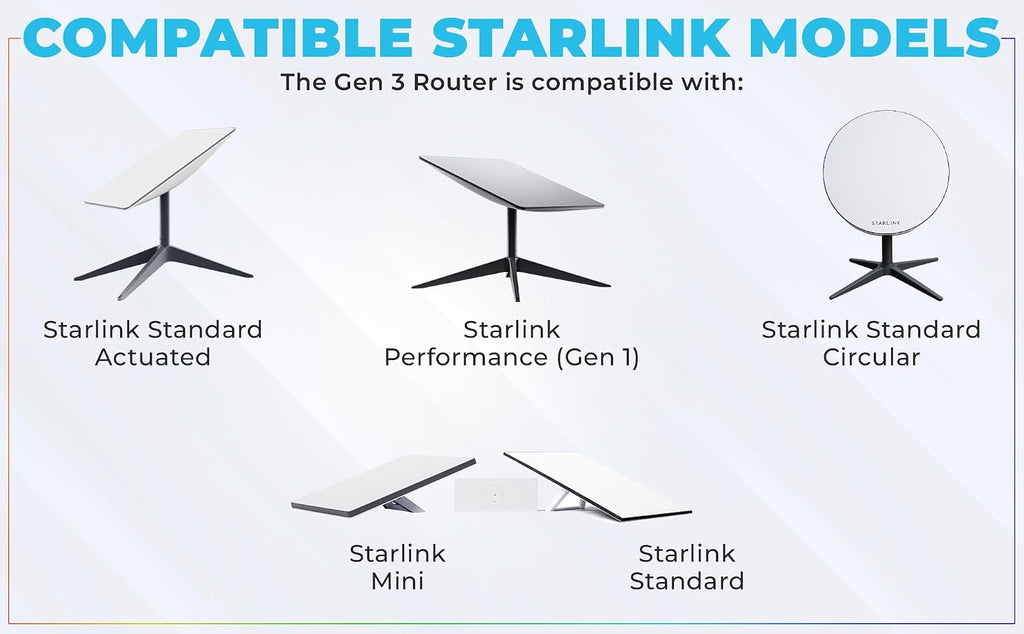 COMPATIBLE STARLINK MODELS

The Gen 3 Router is compatible with:

Starlink Standard Actuated

Starlink Performance (Gen 1)

STARLINK

Starlink Standard Circular

Starlink Mini

Starlink Standard